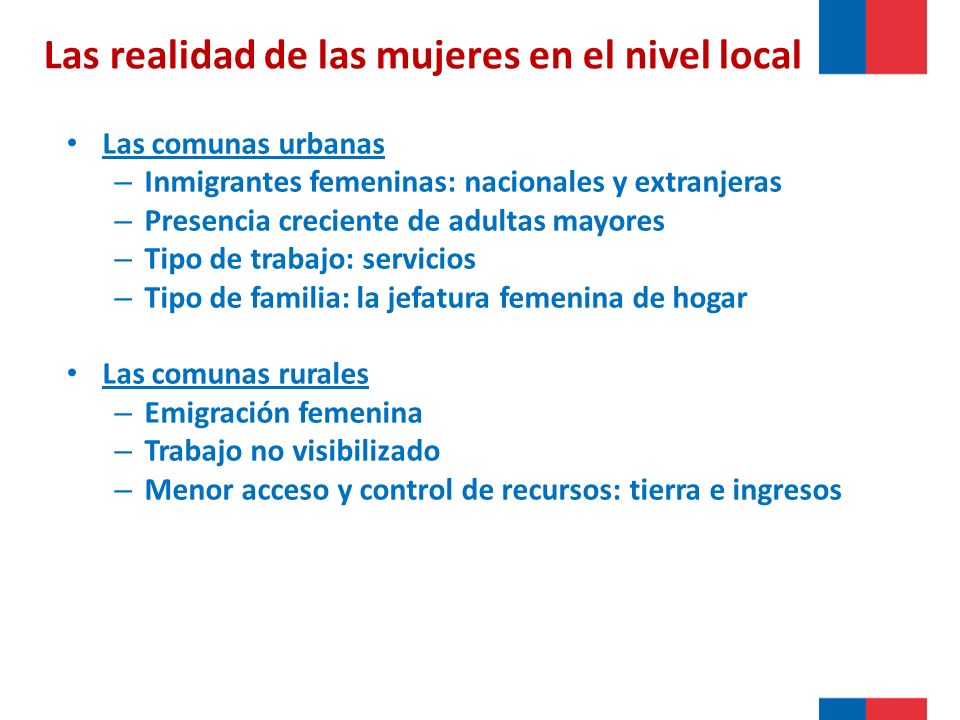 Las realidad de las mujeres en el nivel local

• Las comunas urbanas
– Inmigrantes femeninas: nacionales y extranjeras
– Presencia creciente de adultas mayores
– Tipo de trabajo: servicios
– Tipo de familia: la jefatura femenina de hogar

• Las comunas rurales
– Emigración femenina
– Trabajo no visibilizado
– Menor acceso y control de recursos: tierra e ingresos